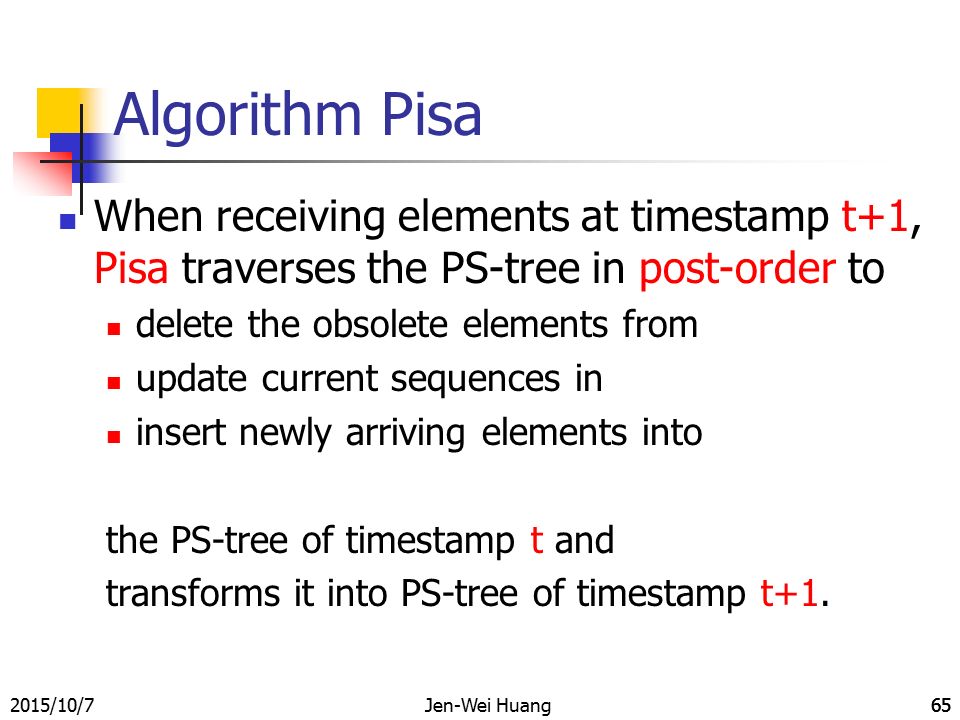 Algorithm Pisa

When receiving elements at timestamp t+1, Pisa traverses the PS-tree in post-order to

delete the obsolete elements from

update current sequences in

insert newly arriving elements into

the PS-tree of timestamp t and transforms it into PS-tree of timestamp t+1.

2015/10/7

Jen-Wei Huang

65